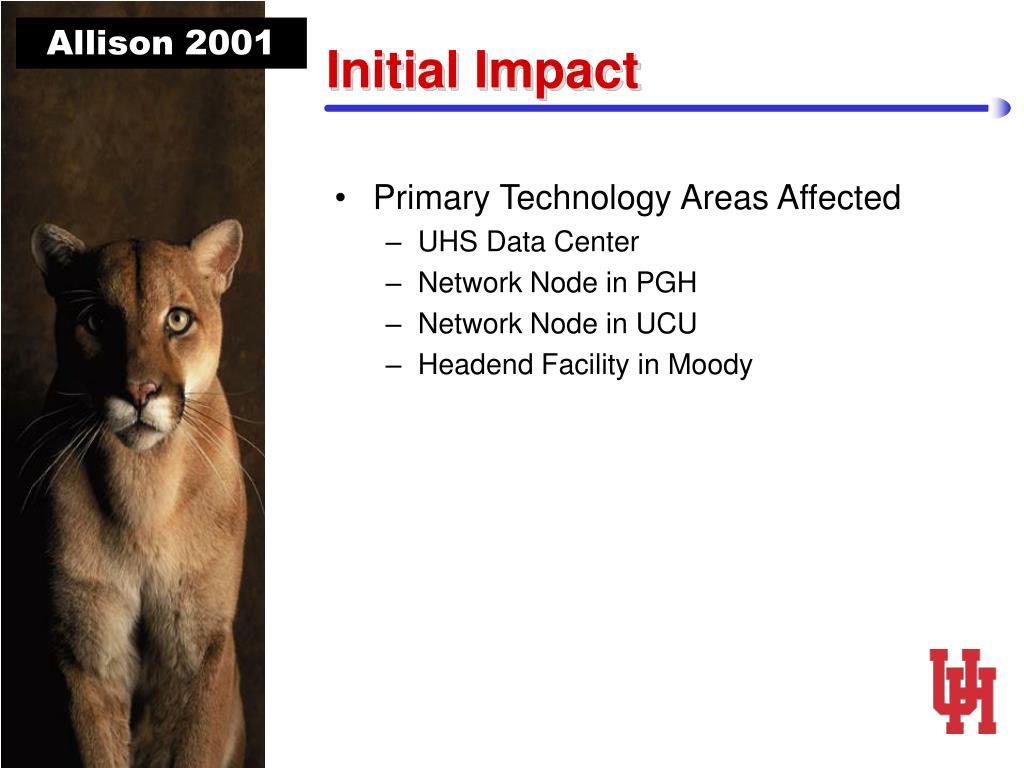 Allison 2001

Initial Impact

• Primary Technology Areas Affected
– UHS Data Center
– Network Node in PGH
– Network Node in UCU
– Headend Facility in Moody

UH